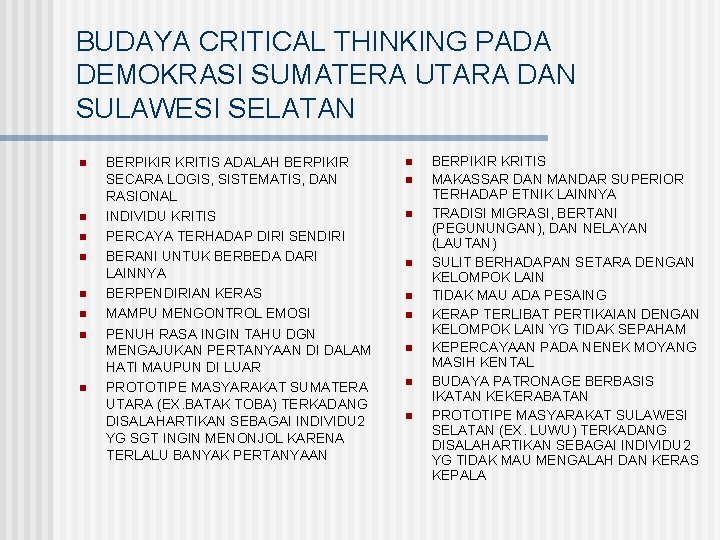 BUDAYA CRITICAL THINKING PADA DEMOKRASI SUMATERA UTARA DAN SULAWESI SELATAN

- BERPIKIR KRITIS ADALAH BERPIKIR SECARA LOGIS, SISTEMATIS, DAN RASIONAL
- INDIVIDU KRITIS
- PERCAYA TERHADAP DIRI SENDIRI
- BERANI UNTUK BERBEDA DARI LAINNYA
- BERPENDIRIAN KERAS
- MAMPU MENGONTROL EMOSI
- PENUH RASA INGIN TAHU DGN MENGAJUKAN PERTANYAAN DI DALAM HATI MAUPUN DI LUAR
- PROTOTIPE MASYARAKAT SUMATERA UTARA (EX.BATAK TOBA) TERKADANG DISALAHARTIKAN SEBAGAI INDIVIDU2 YG SGT INGIN MENONJOL KARENA TERLALU BANYAK PERTANYAAN

- BERPIKIR KRITIS
- MAKASSAR DAN MANDAR SUPERIOR TERHADAP ETNIK LAINNYA
- TRADISI MIGRASI, BERTANI (PEGUNUNGAN), DAN NELAYAN (LAUTAN)
- SULIT BERHADAPAN SETARA DENGAN KELOMPOK LAIN
- TIDAK MAU ADA PESAING
- KERAP TERLIBAT PERTIKAIAN DENGAN KELOMPOK LAIN YG TIDAK SEPAHAM
- KEPERCAYAAN PADA NENEK MOYANG MASIH KENTAL
- BUDAYA PATRONAGE BERBASIS IKATAN KEKERABATAN
- PROTOTIPE MASYARAKAT SULAWESI SELATAN (EX. LUWU) TERKADANG DISALAHARTIKAN SEBAGAI INDIVIDU2 YG TIDAK MAU MENGALAH DAN KERAS KEPALA